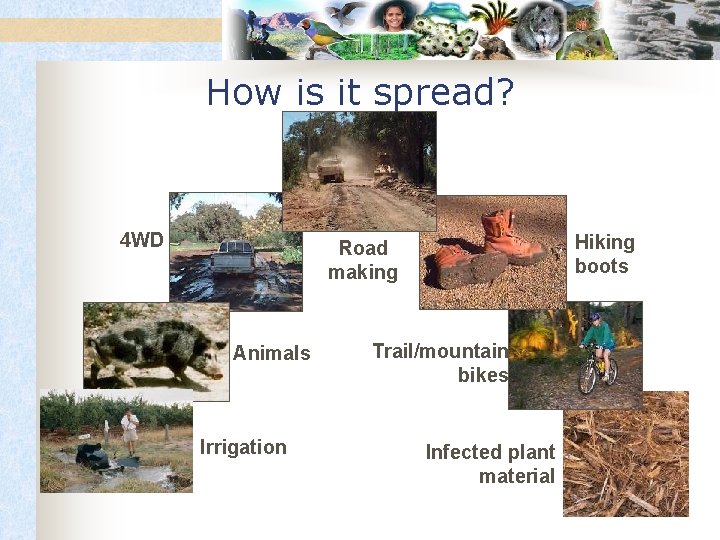 How is it spread?

4WD

Road making

Hiking boots

Animals

Trail/mountain bikes

Irrigation

Infected plant material